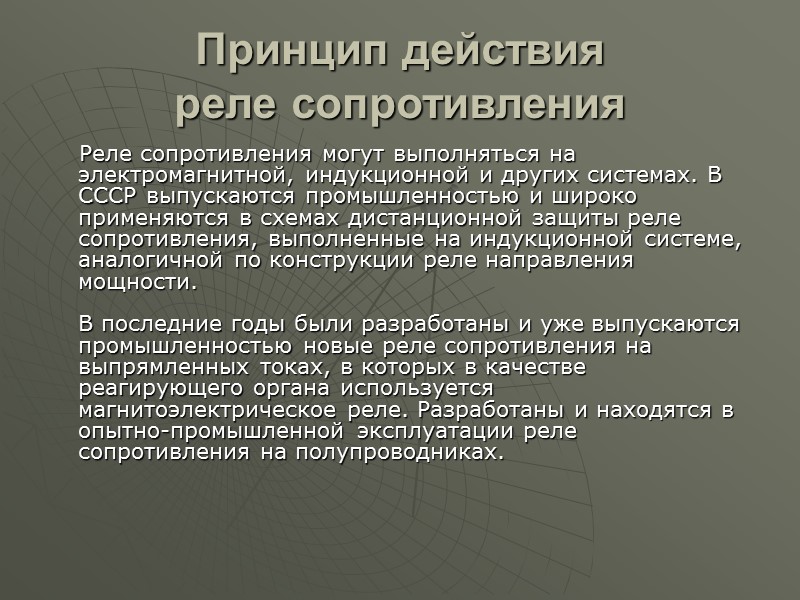 Принцип действия реле сопротивления

Реле сопротивления могут выполняться на электромагнитной, индукционной и других системах. В СССР выпускаются промышленностью и широко применяются в схемах дистанционной защиты реле сопротивления, выполненные на индукционной системе, аналогичной по конструкции реле направления мощности.

В последние годы были разработаны и уже выпускаются промышленностью новые реле сопротивления на выпрямленных токах, в которых в качестве реагирующего органа используется магнитоэлектрическое реле. Разработаны и находятся в опытно-промышленной эксплуатации реле сопротивления на полупроводниках.